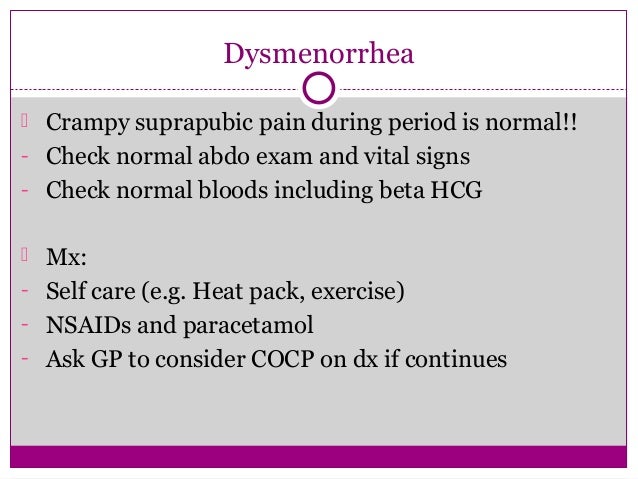 Dysmenorrhea

Crampy suprapubic pain during period is normal!!
- Check normal abdo exam and vital signs
- Check normal bloods including beta HCG

Mx:
- Self care (e.g. Heat pack, exercise)
- NSAIDs and paracetamol
- Ask GP to consider COCP on dx if continues